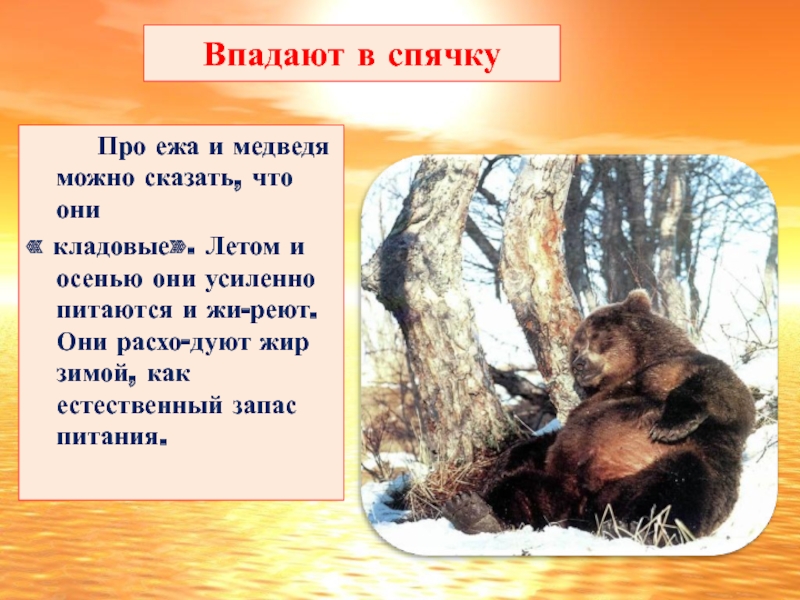 Впадают в спячку

Про ежа и медведя можно сказать, что они « кладовые». Летом и осенью они усиленно питаются и жи-реют. Они расхо-дуют жир зимой, как естественный запас питания.